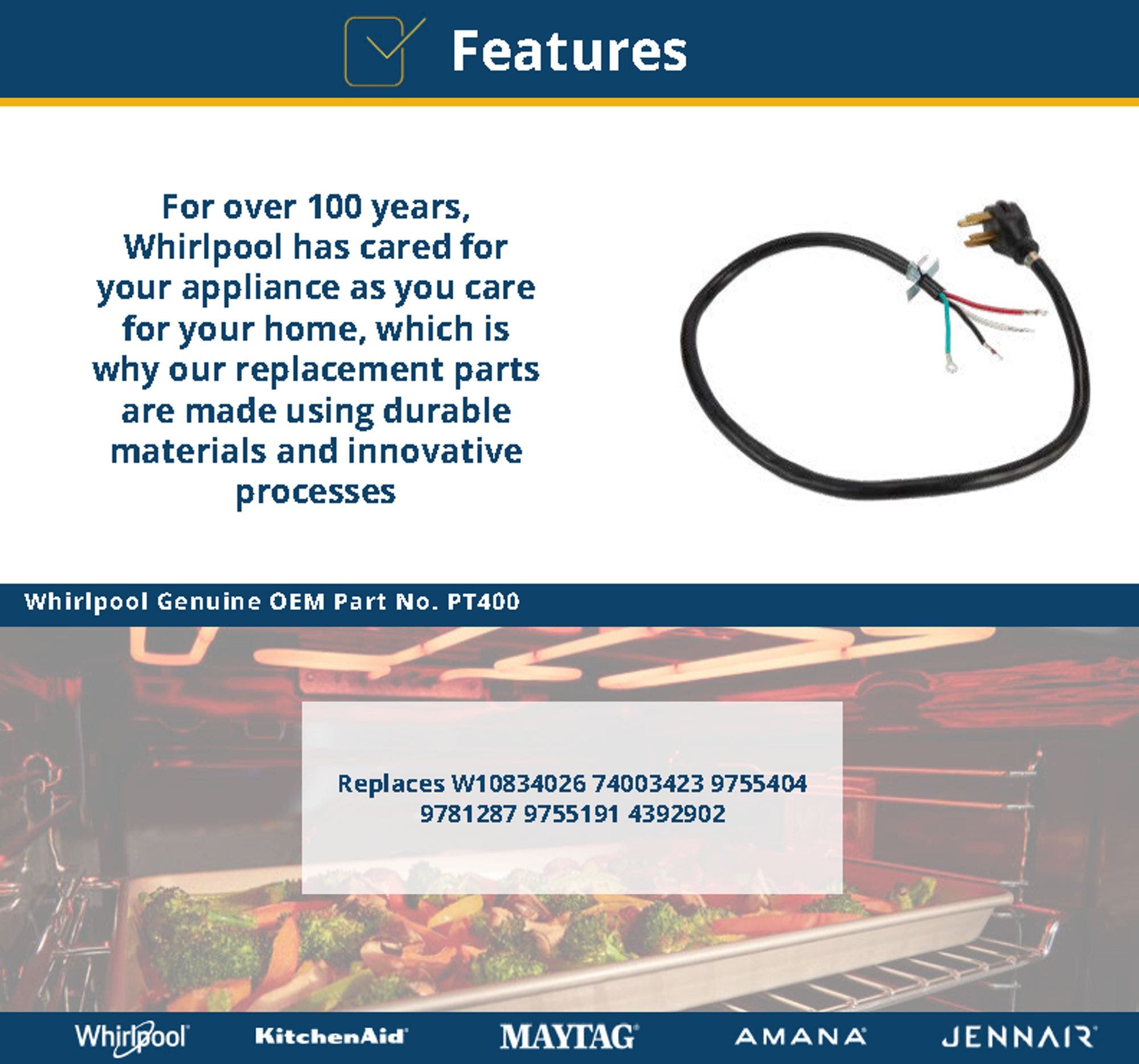 Features

For over 100 years, Whirlpool has cared for your appliance as you care for your home, which is why our replacement parts are made using durable materials and innovative processes

Whirlpool Genuine OEM Part No. PT400

Replaces W10834026 74003423 9755404 9781287 9755191 4392902

Whirlpool KitchenAid MAYTAG AMANA JENNAIR